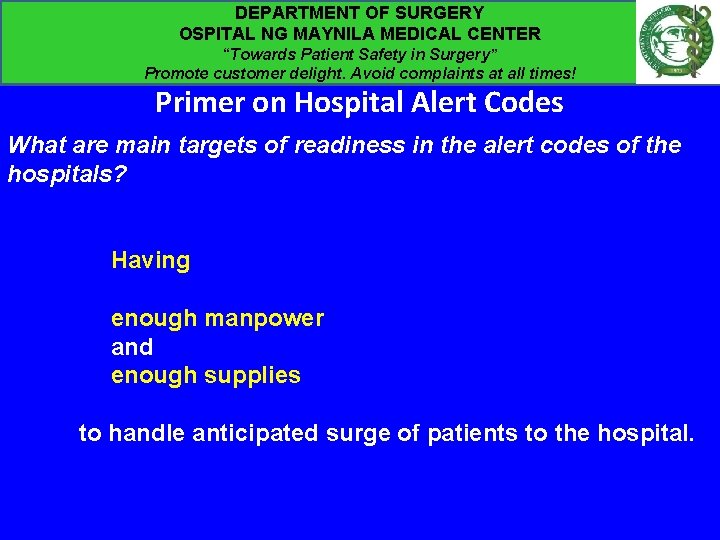 DEPARTMENT OF SURGERY
OSPITAL NG MAYNILA MEDICAL CENTER
"Towards Patient Safety in Surgery"
Promote customer delight. Avoid complaints at all times!

Primer on Hospital Alert Codes

What are main targets of readiness in the alert codes of the hospitals?

Having

enough manpower
and
enough supplies

to handle anticipated surge of patients to the hospital.